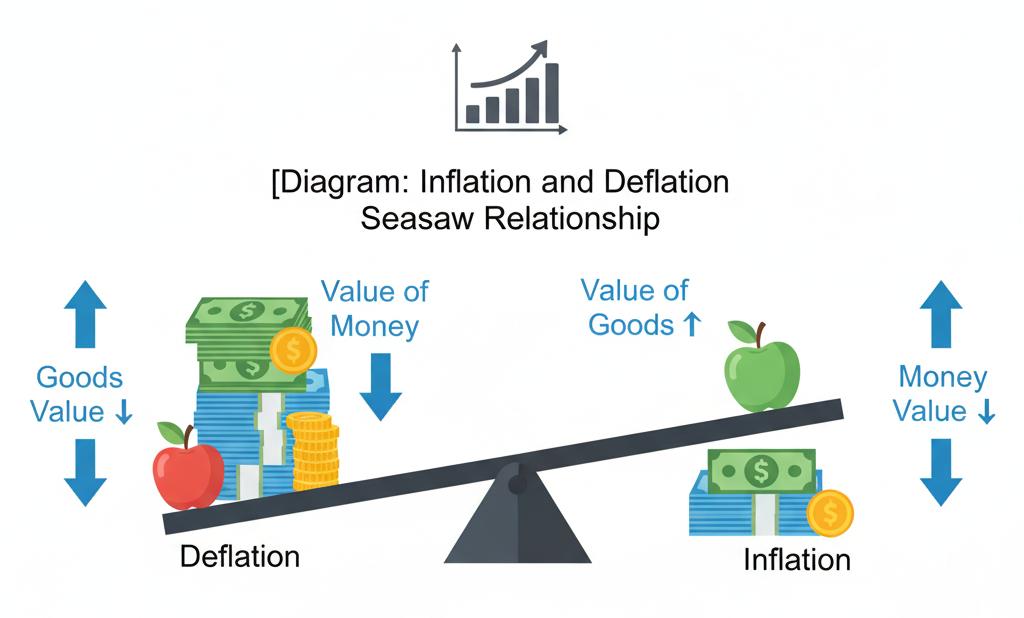 [Diagram: Inflation and Deflation Seasaw Relationship

Goods Value ↓

Value of Money

Value of Goods ↑

Money Value ↓

Deflation

Inflation